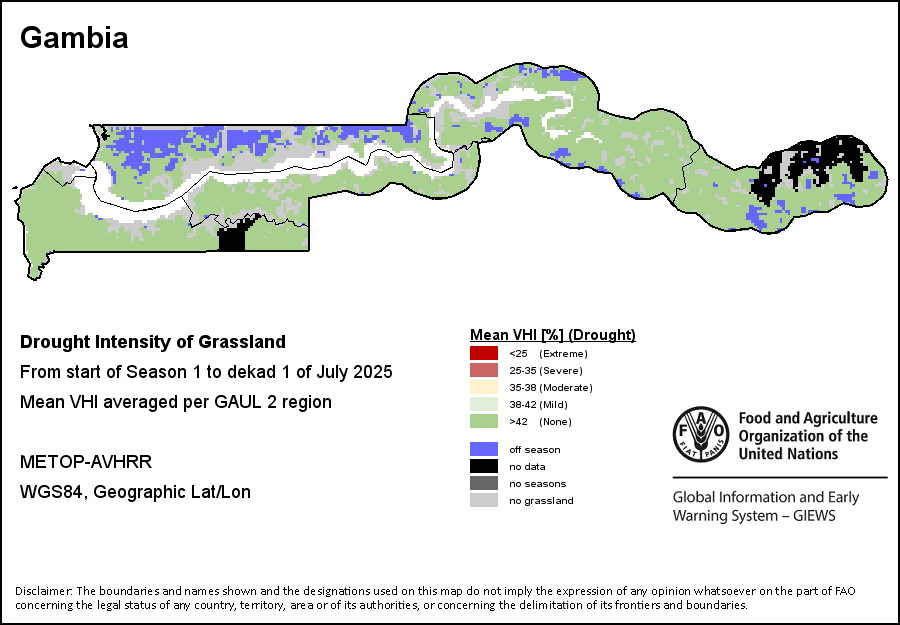 Gambia

Drought Intensity of Grassland
From start of Season 1 to dekad 1 of July 2025
Mean VHI averaged per GAUL 2 region

METOP-AVHRR
WGS84, Geographic Lat/Lon

Mean VHI [%] (Drought)
<25 (Extreme)
25-35 (Severe)
35-38 (Moderate)
38-42 (Mild)
>42 (None)

off season
no data
no seasons
no grassland

FAO FIAT PANIS
Food and Agriculture Organization of the United Nations

Global Information and Early Warning System – GIEWS

Disclaimer: The boundaries and names shown and the designations used on this map do not imply the expression of any opinion whatsoever on the part of FAO concerning the legal status of any country, territory, area or of its authorities, or concerning the delimitation of its frontiers and boundaries.